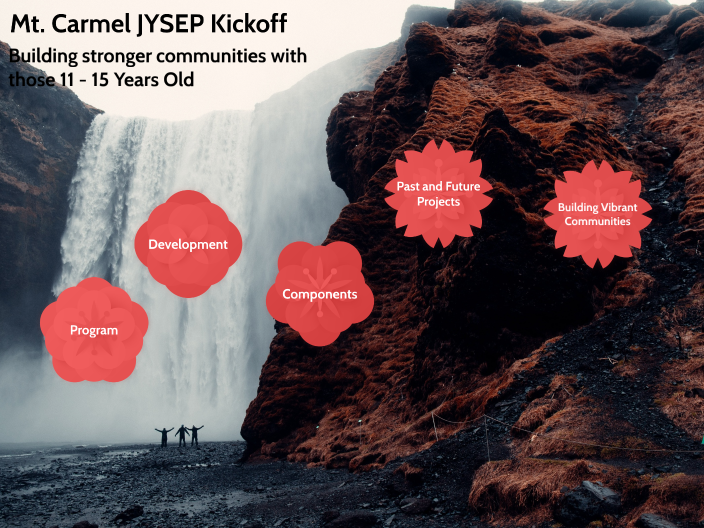 Mt. Carmel JYSEP Kickoff

Building stronger communities with those 11 - 15 Years Old

Program

Development

Components

Past and Future Projects

Building Vibrant Communities